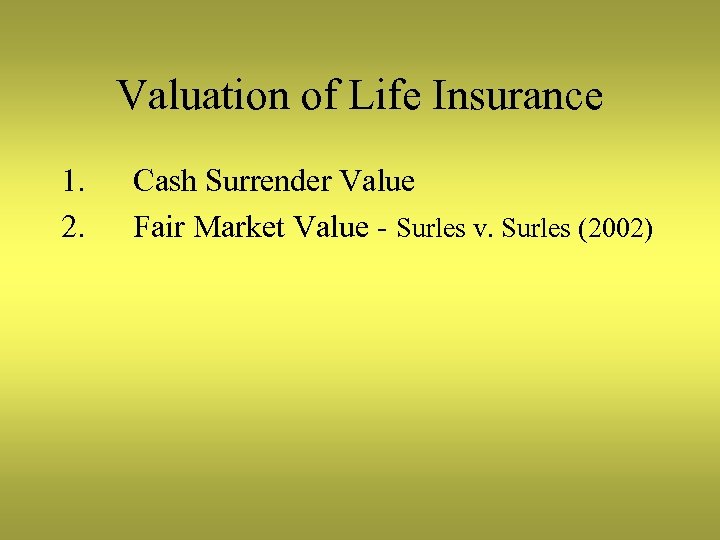 Valuation of Life Insurance

1. Cash Surrender Value
2. Fair Market Value - Surles v. Surles (2002)